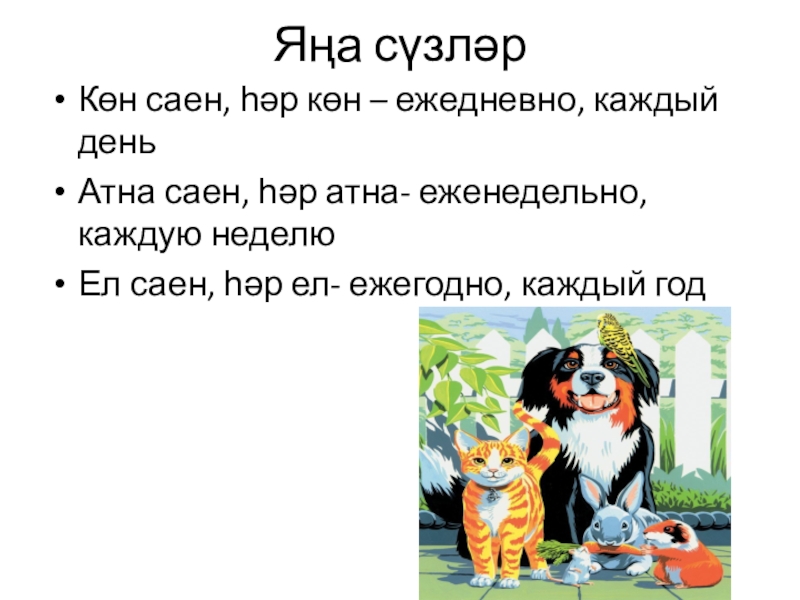 Яңа сүзләр

• Көн саен, һәр көн – ежедневно, каждый день

• Атна саен, һәр атна- еженедельно, каждую неделю

• Ел саен, һәр ел- ежегодно, каждый год